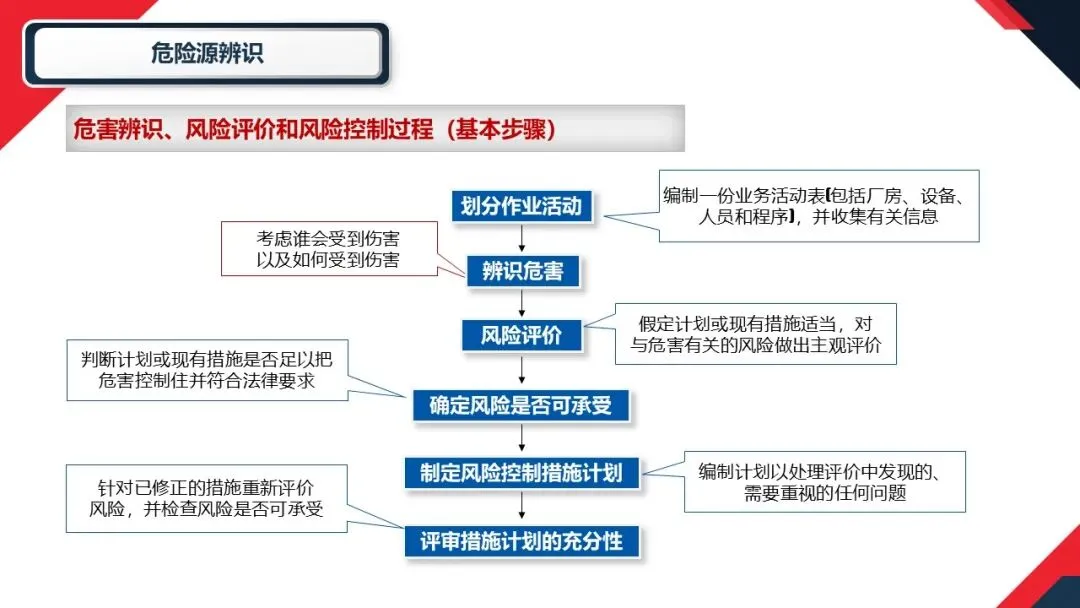 危险源辨识

危害辨识、风险评价和风险控制过程（基本步骤）

划分作业活动

编制一份业务活动表(包括厂房、设备、人员和程序)，并收集有关信息

考虑谁会受到伤害以及如何受到伤害

辨识危害

风险评价

假定计划或现有措施适当，对与危害有关的风险做出主观评价

判断计划或现有措施是否足以把危害控制住并符合法律要求

确定风险是否可承受

制定风险控制措施计划

编制计划以处理评价中发现的、需要重视的任何问题

针对已修正的措施重新评价风险，并检查风险是否可承受

评审措施计划的充分性